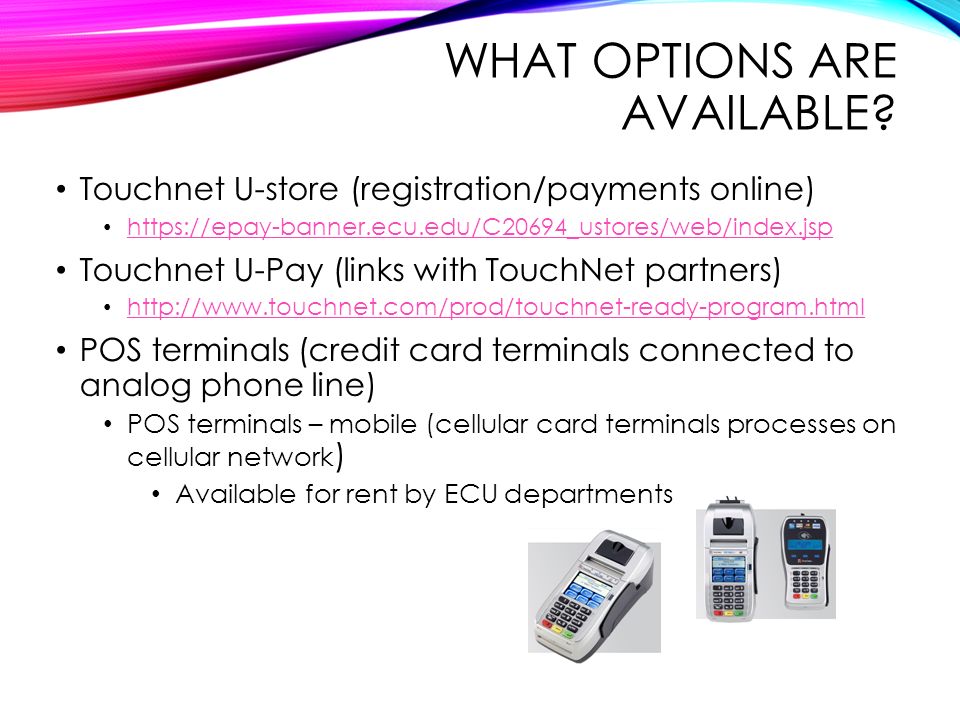 WHAT OPTIONS ARE AVAILABLE?

• Touchnet U-store (registration/payments online)
  • https://epay-banner.ecu.edu/C20694_ustores/web/index.jsp
• Touchnet U-Pay (links with TouchNet partners)
  • http://www.touchnet.com/prod/touchnet-ready-program.html
• POS terminals (credit card terminals connected to analog phone line)
  • POS terminals – mobile (cellular card terminals processes on cellular network)
    • Available for rent by ECU departments